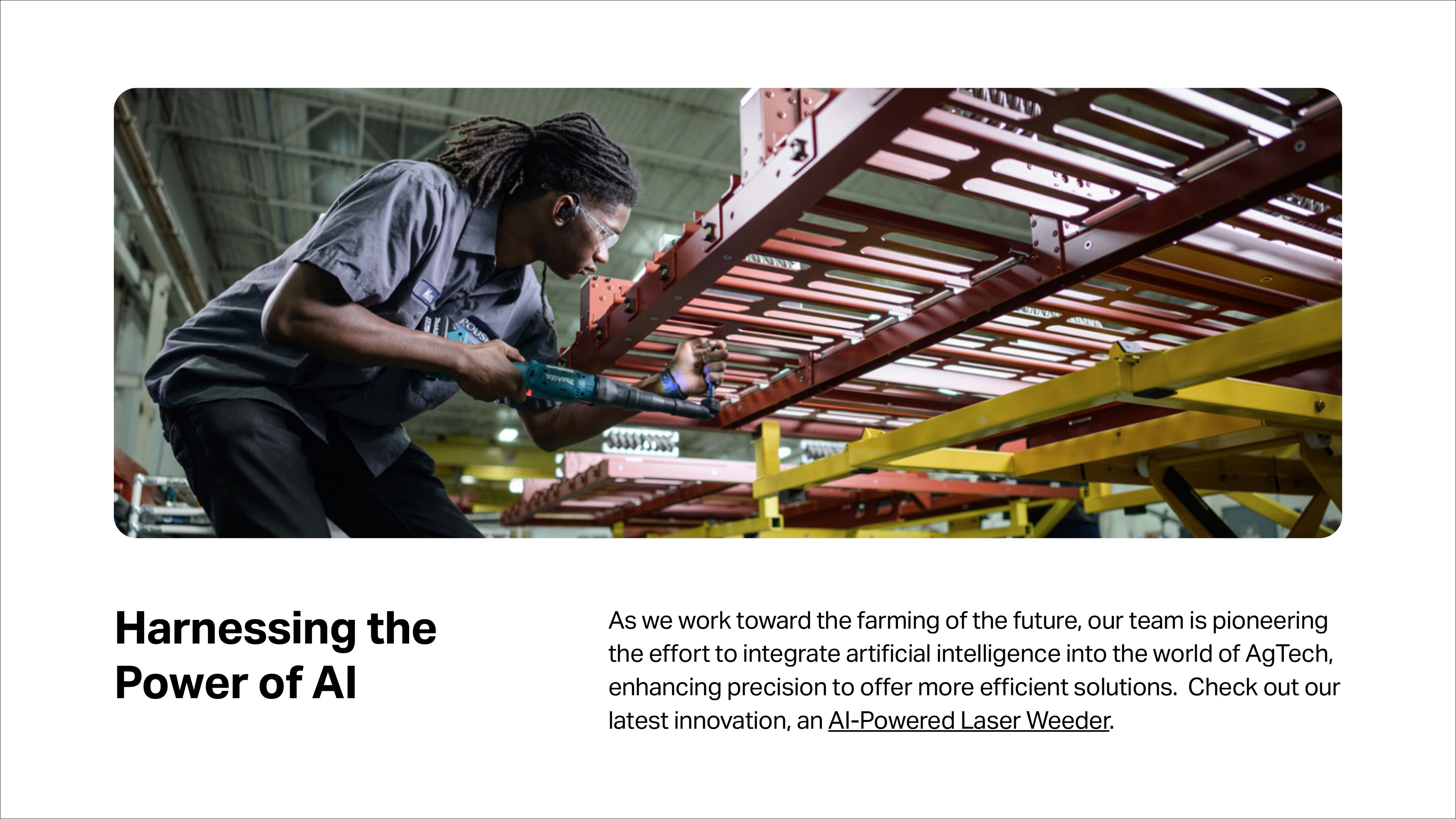 Harnessing the Power of AI

As we work toward the farming of the future, our team is pioneering the effort to integrate artificial intelligence into the world of AgTech, enhancing precision to offer more efficient solutions. Check out our latest innovation, an AI-Powered Laser Weeder.